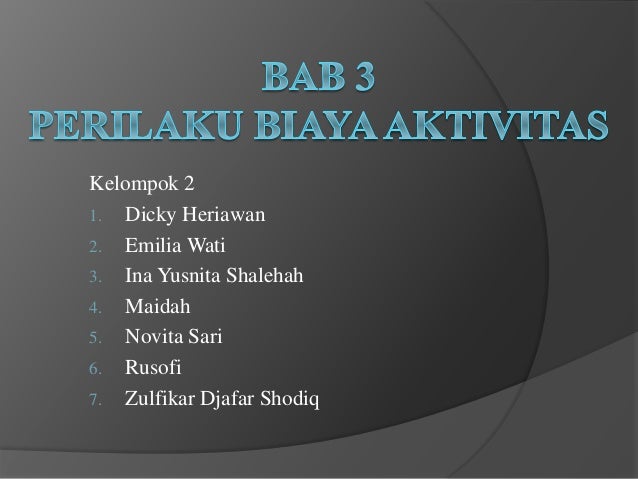 BAB 3
PERILAKU BIAYA AKTIVITAS

Kelompok 2
1. Dicky Heriawan
2. Emilia Wati
3. Ina Yusnita Shalehah
4. Maidah
5. Novita Sari
6. Rusofi
7. Zulfikar Djafar Shodiq